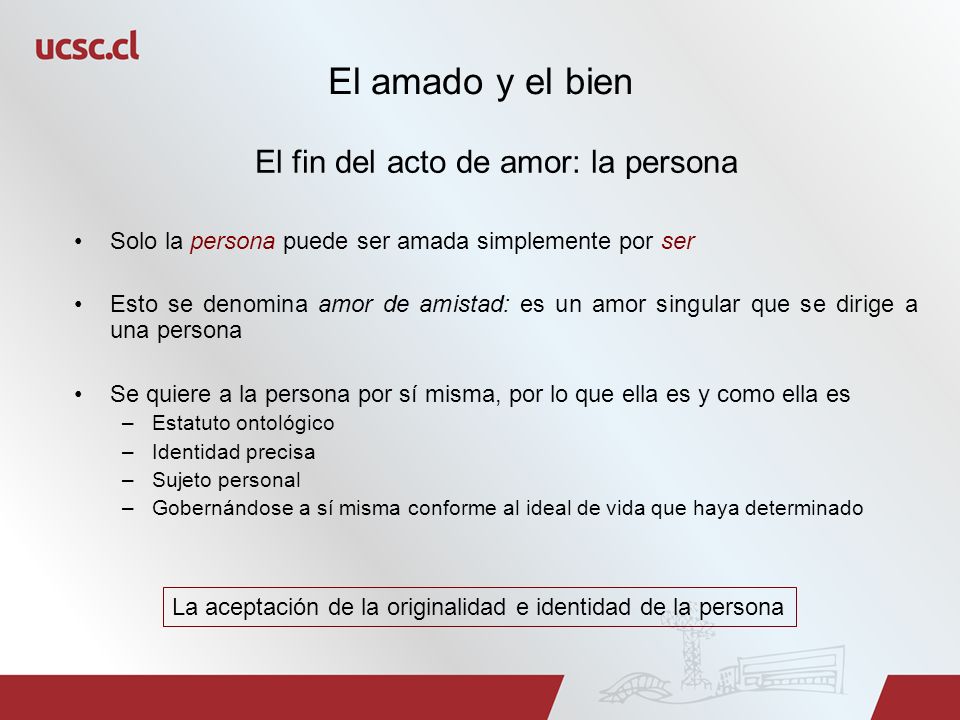 ucsc.cl

El amado y el bien

El fin del acto de amor: la persona

• Solo la persona puede ser amada simplemente por ser

• Esto se denomina amor de amistad: es un amor singular que se dirige a una persona

• Se quiere a la persona por sí misma, por lo que ella es y como ella es
– Estatuto ontológico
– Identidad precisa
– Sujeto personal
– Gobernándose a sí misma conforme al ideal de vida que haya determinado

La aceptación de la originalidad e identidad de la persona